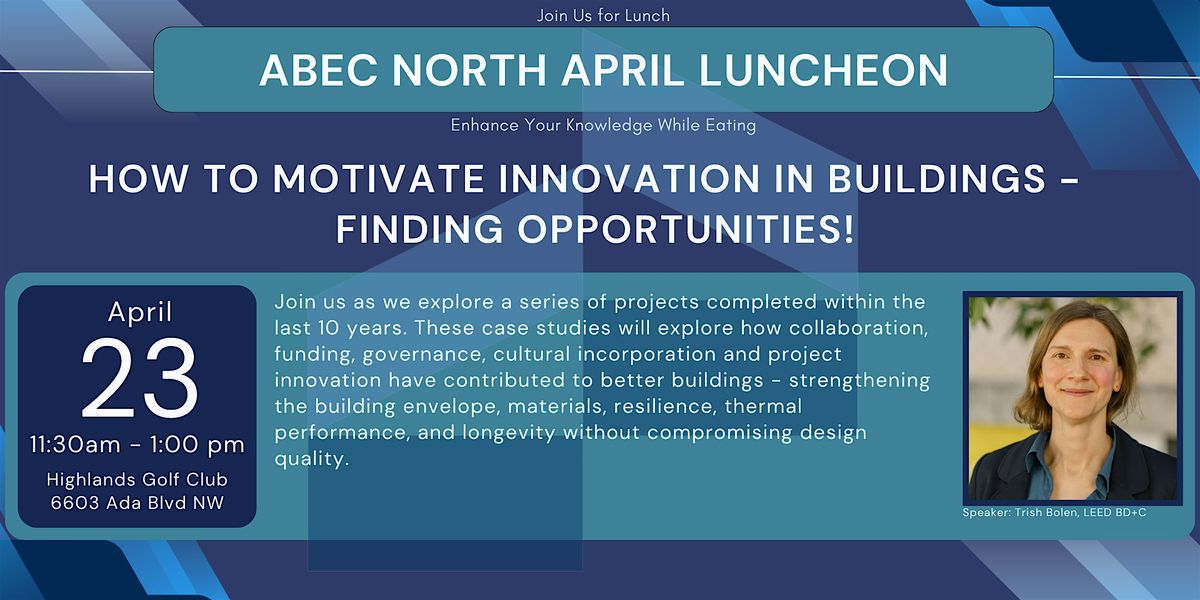 Join Us for Lunch

ABEC NORTH APRIL LUNCHEON

Enhance Your Knowledge While Eating

HOW TO MOTIVATE INNOVATION IN BUILDINGS - FINDING OPPORTUNITIES!

April
23
11:30am - 1:00 pm
Highlands Golf Club
6603 Ada Blvd NW

Join us as we explore a series of projects completed within the last 10 years. These case studies will explore how collaboration, funding, governance, cultural incorporation and project innovation have contributed to better buildings - strengthening the building envelope, materials, resilience, thermal performance, and longevity without compromising design quality.

Speaker: Trish Bolen, LEED BD+C